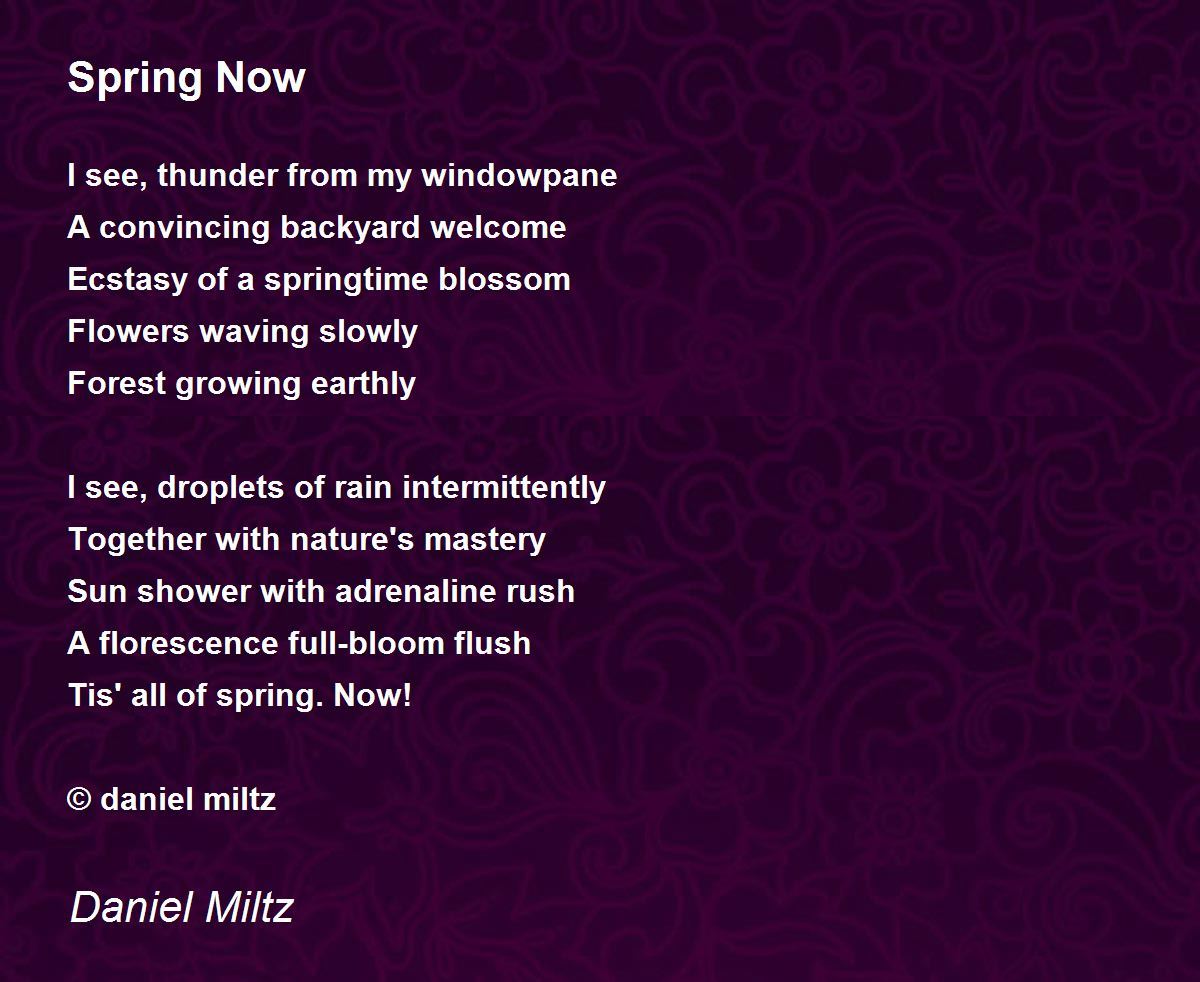 Spring Now

I see, thunder from my windowpane
A convincing backyard welcome
Ecstasy of a springtime blossom
Flowers waving slowly
Forest growing earthly

I see, droplets of rain intermittently
Together with nature's mastery
Sun shower with adrenaline rush
A florescence full-bloom flush
Tis' all of spring. Now!

© daniel miltz

Daniel Miltz